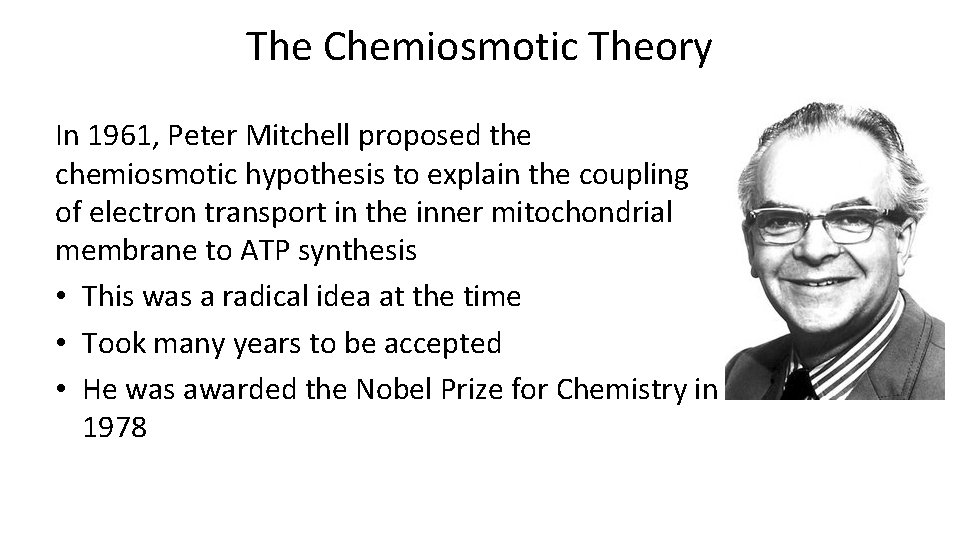 The Chemiosmotic Theory

In 1961, Peter Mitchell proposed the chemiosmotic hypothesis to explain the coupling of electron transport in the inner mitochondrial membrane to ATP synthesis

• This was a radical idea at the time
• Took many years to be accepted
• He was awarded the Nobel Prize for Chemistry in 1978